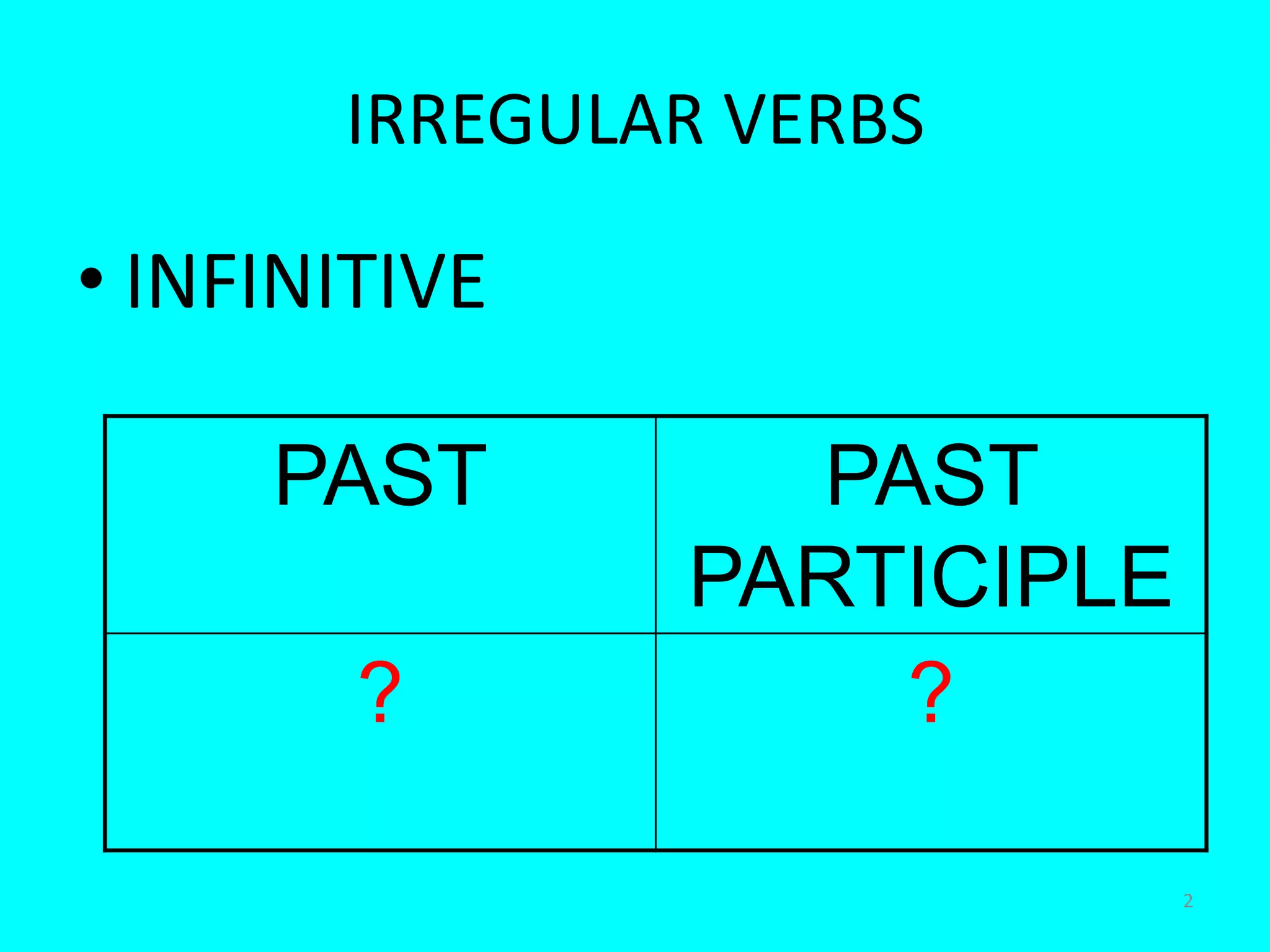 IRREGULAR VERBS

• INFINITIVE

| PAST | PAST PARTICIPLE |
|---|---|
| ? | ? |

2